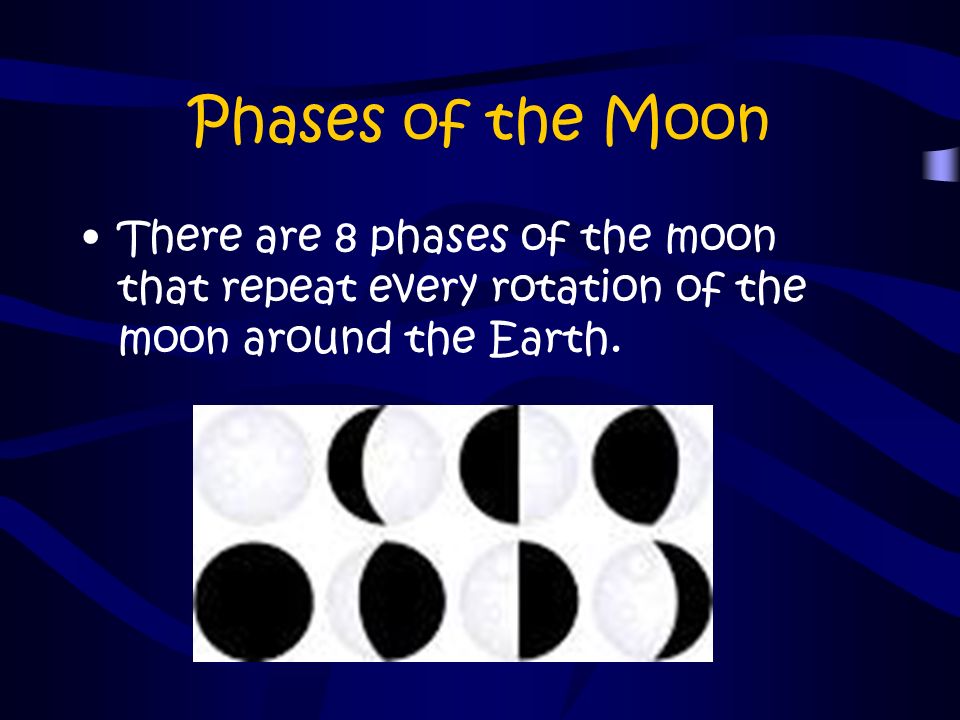 Phases of the Moon

• There are 8 phases of the moon that repeat every rotation of the moon around the Earth.